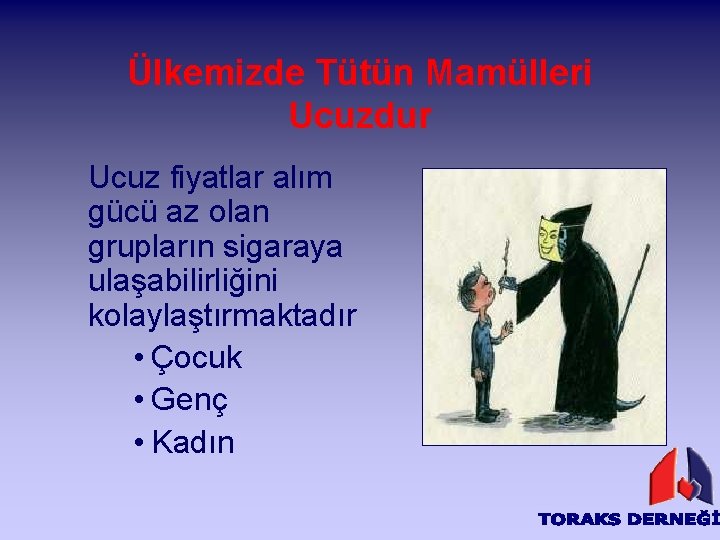 Ülkemizde Tütün Mamülleri Ucuzdur

Ucuz fiyatlar alım gücü az olan grupların sigaraya ulaşabilirliğini kolaylaştırmaktadır

• Çocuk
• Genç
• Kadın

TORAKS DERNEĞİ